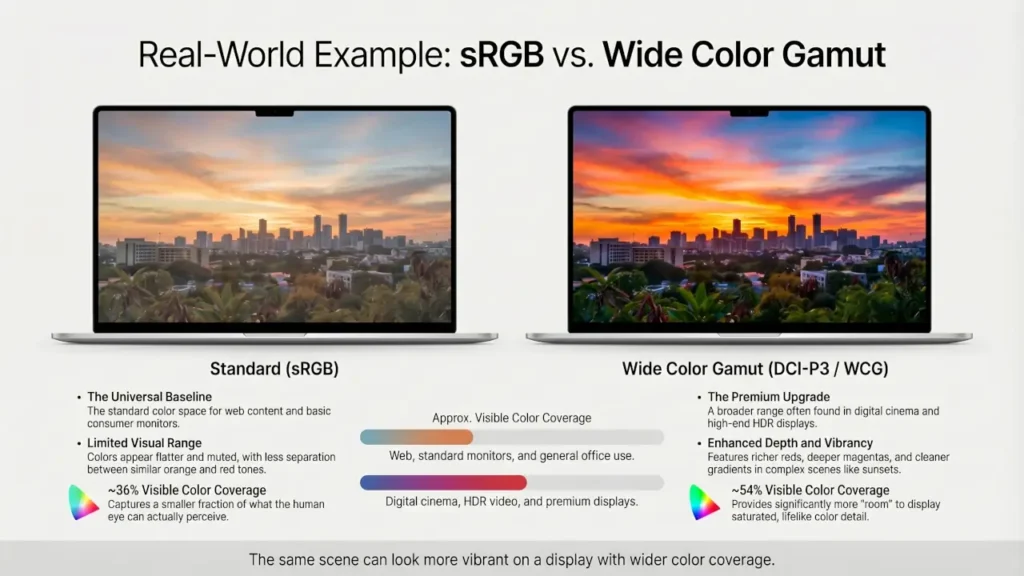 Real-World Example: sRGB vs. Wide Color Gamut

Standard (sRGB)

• The Universal Baseline
The standard color space for web content and basic consumer monitors.

• Limited Visual Range
Colors appear flatter and muted, with less separation between similar orange and red tones.

~36% Visible Color Coverage
Captures a smaller fraction of what the human eye can actually perceive.

Approx. Visible Color Coverage

Web, standard monitors, and general office use.

Digital cinema, HDR video, and premium displays.

Wide Color Gamut (DCI-P3 / WCG)

• The Premium Upgrade
A broader range often found in digital cinema and high-end HDR displays.

• Enhanced Depth and Vibrancy
Features richer reds, deeper magentas, and cleaner gradients in complex scenes like sunsets.

~54% Visible Color Coverage
Provides significantly more "room" to display saturated, lifelike color detail.

The same scene can look more vibrant on a display with wider color coverage.